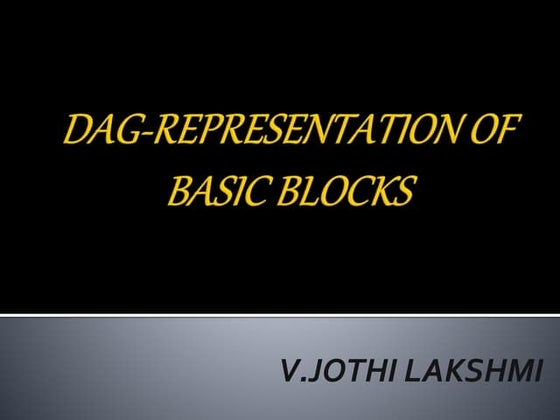 DAG-REPRESENTATION OF BASIC BLOCKS

V.JOTHI LAKSHMI